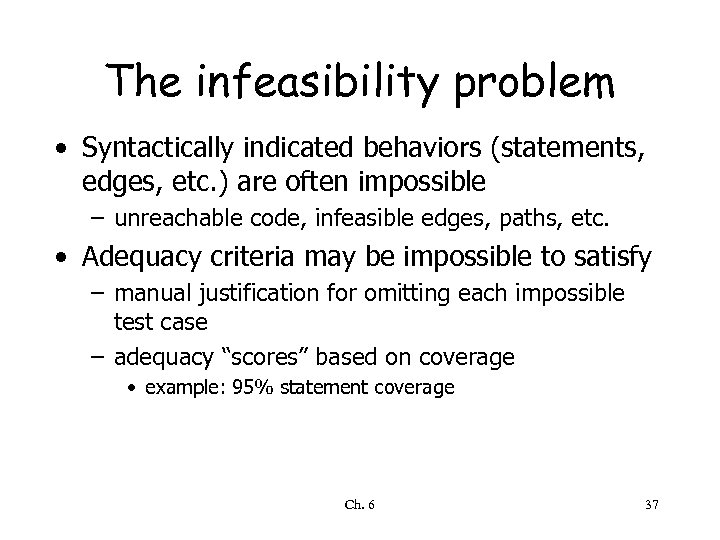 The infeasibility problem

• Syntactically indicated behaviors (statements, edges, etc.) are often impossible
 – unreachable code, infeasible edges, paths, etc.
• Adequacy criteria may be impossible to satisfy
 – manual justification for omitting each impossible test case
 – adequacy “scores” based on coverage
  • example: 95% statement coverage

Ch. 6

37